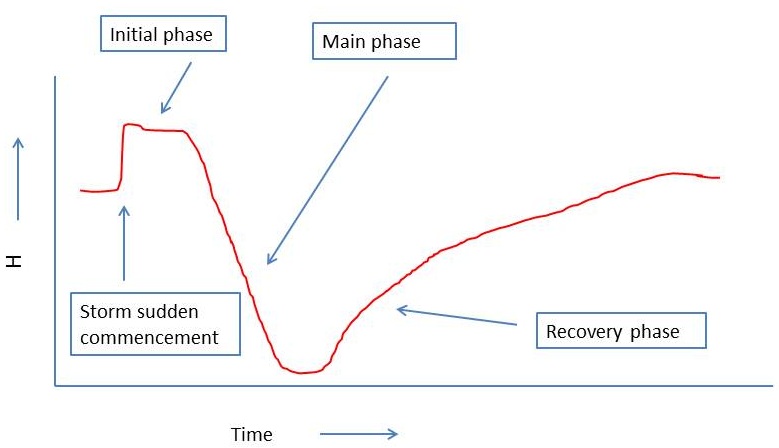 Initial phase

Main phase

H

Storm sudden commencement

Recovery phase

Time